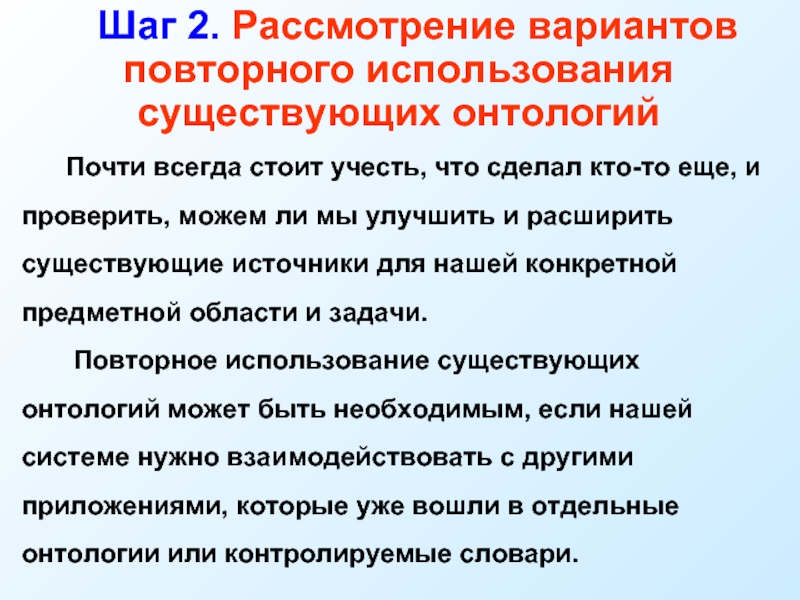 Шаг 2. Рассмотрение вариантов повторного использования существующих онтологий

Почти всегда стоит учесть, что сделал кто-то еще, и проверить, можем ли мы улучшить и расширить существующие источники для нашей конкретной предметной области и задачи.

Повторное использование существующих онтологий может быть необходимым, если нашей системе нужно взаимодействовать с другими приложениями, которые уже вошли в отдельные онтологии или контролируемые словари.